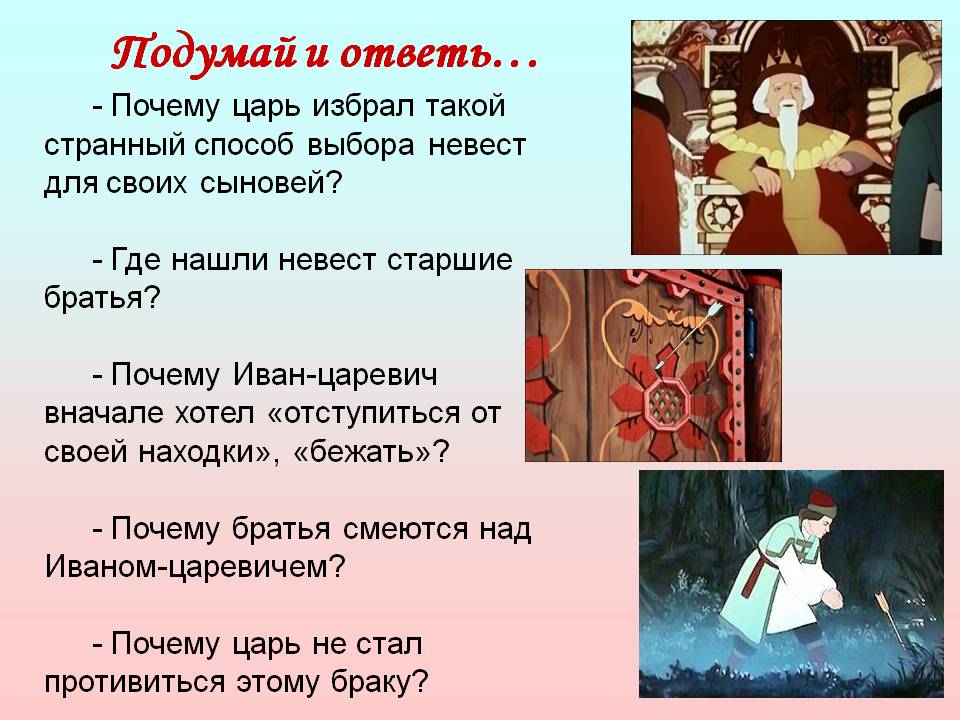 Подумай и ответь…

- Почему царь избрал такой странный способ выбора невест для своих сыновей?

- Где нашли невест старшие братья?

- Почему Иван-царевич вначале хотел «отступиться от своей находки», «бежать»?

- Почему братья смеются над Иваном-царевичем?

- Почему царь не стал противиться этому браку?